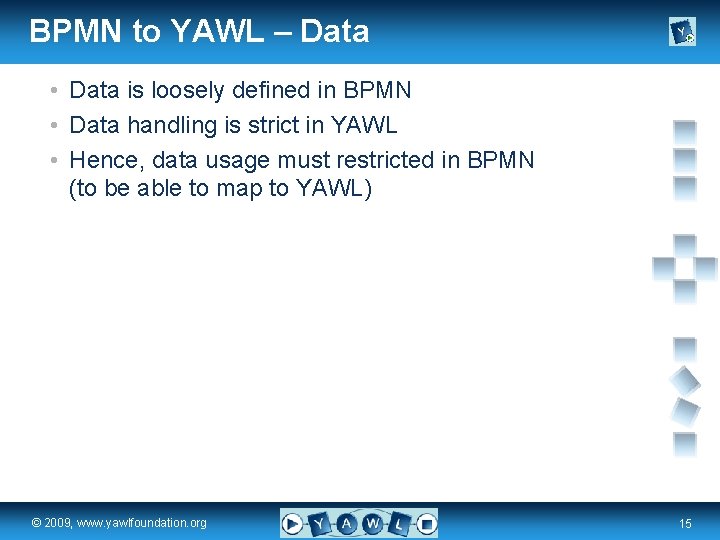 BPMN to YAWL – Data

• Data is loosely defined in BPMN
• Data handling is strict in YAWL
• Hence, data usage must restricted in BPMN (to be able to map to YAWL)

© 2009, www.yawlfoundation.org

Y A W L

15